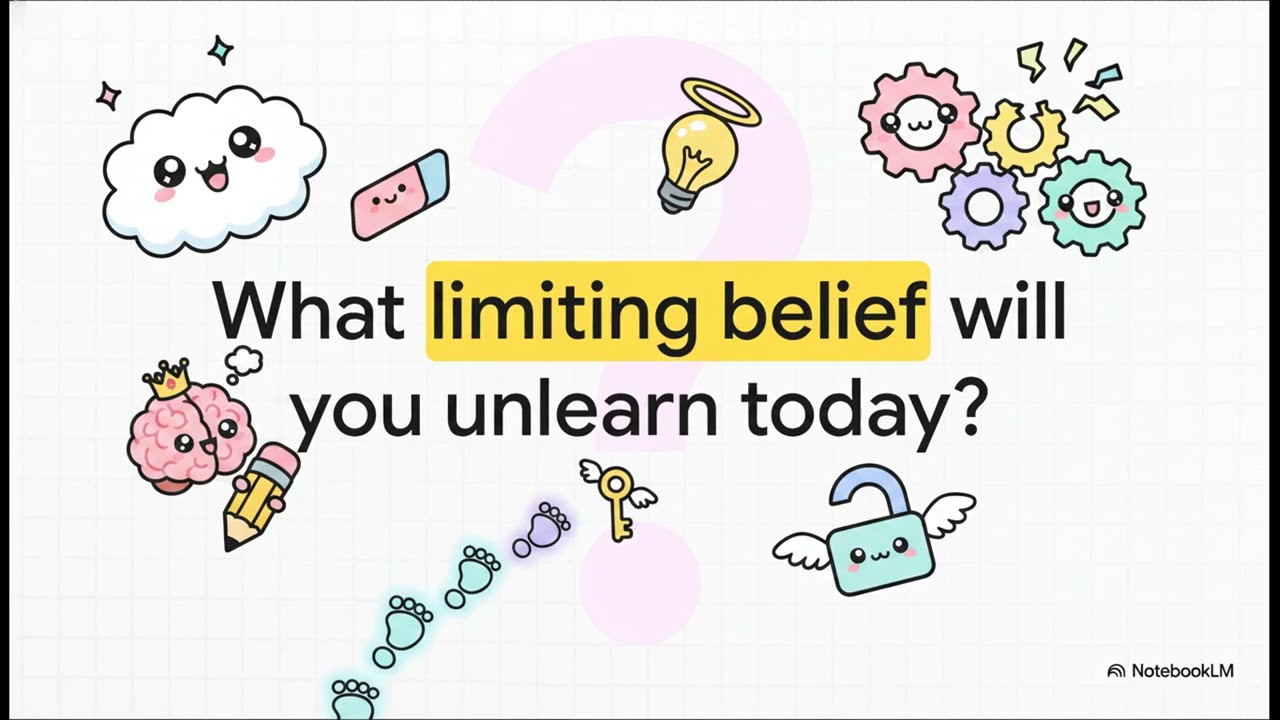 What limiting belief will you unlearn today?

NotebookLM